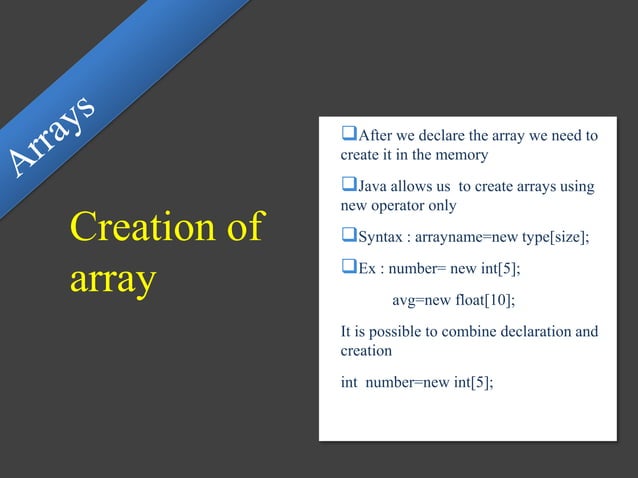 Arrays

Creation of array

❑After we declare the array we need to create it in the memory

❑Java allows us to create arrays using new operator only

❑Syntax : arrayname=new type[size];

❑Ex : number= new int[5];

avg=new float[10];

It is possible to combine declaration and creation

int number=new int[5];